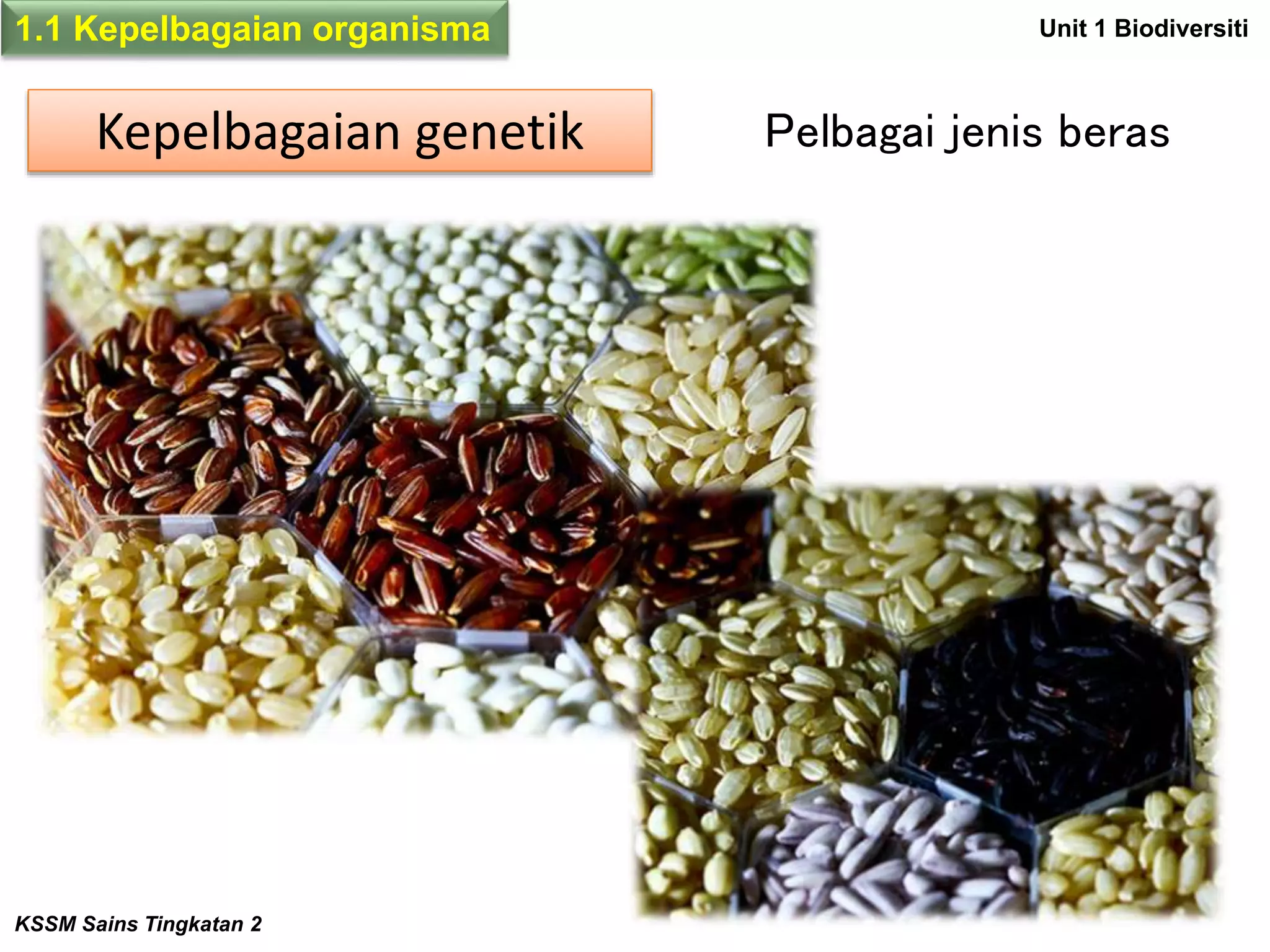 1.1 Kepelbagaian organisma

Unit 1 Biodiversiti

Kepelbagaian genetik

Pelbagai jenis beras

KSSM Sains Tingkatan 2